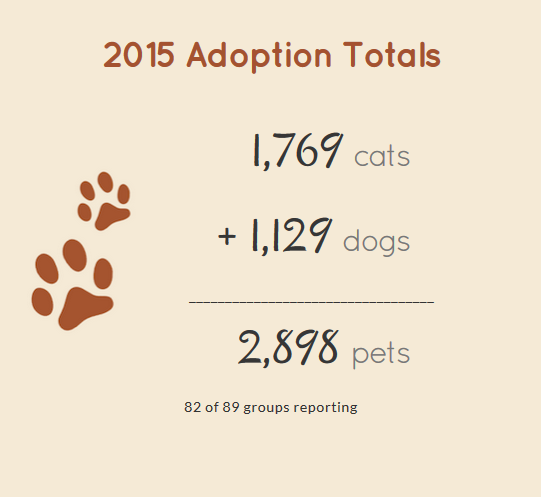 2015 Adoption Totals

1,769 cats

+ 1,129 dogs

2,898 pets

82 of 89 groups reporting